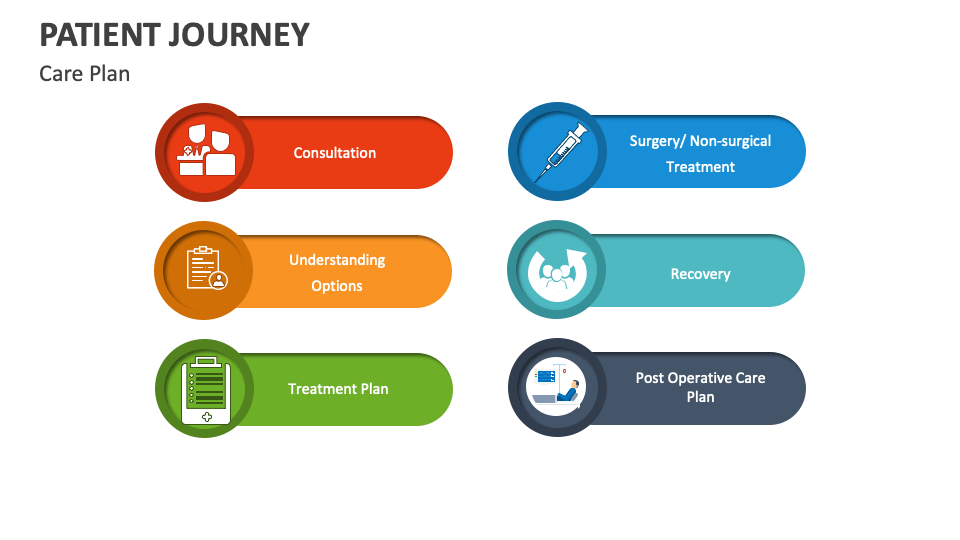 PATIENT JOURNEY
Care Plan

Consultation

Understanding Options

Treatment Plan

Surgery/ Non-surgical Treatment

Recovery

Post Operative Care Plan